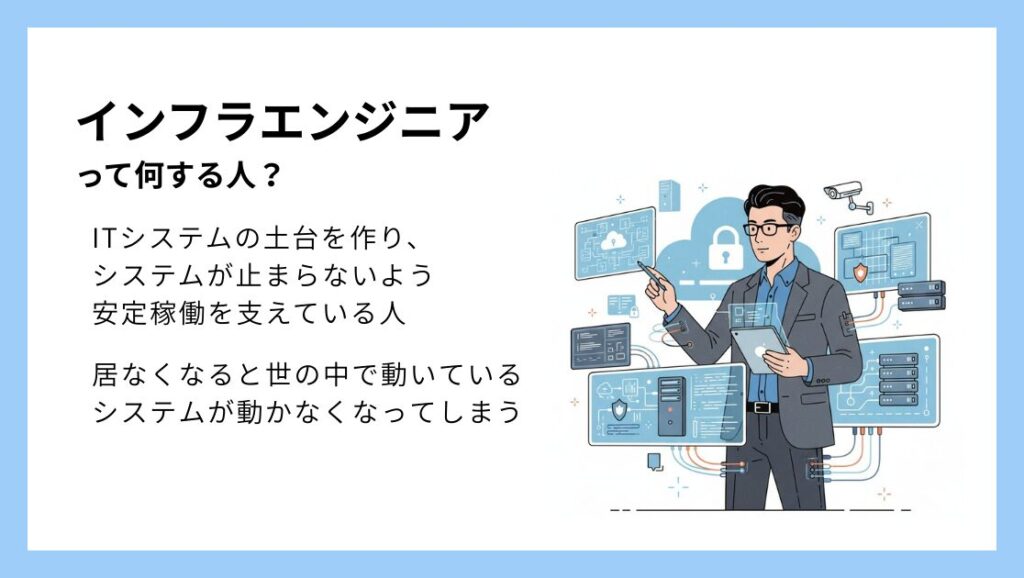 インフラエンジニア
って何する人？

ITシステムの土台を作り、システムが止まらないよう安定稼働を支えている人

居なくなると世の中で動いているシステムが動かなくなってしまう